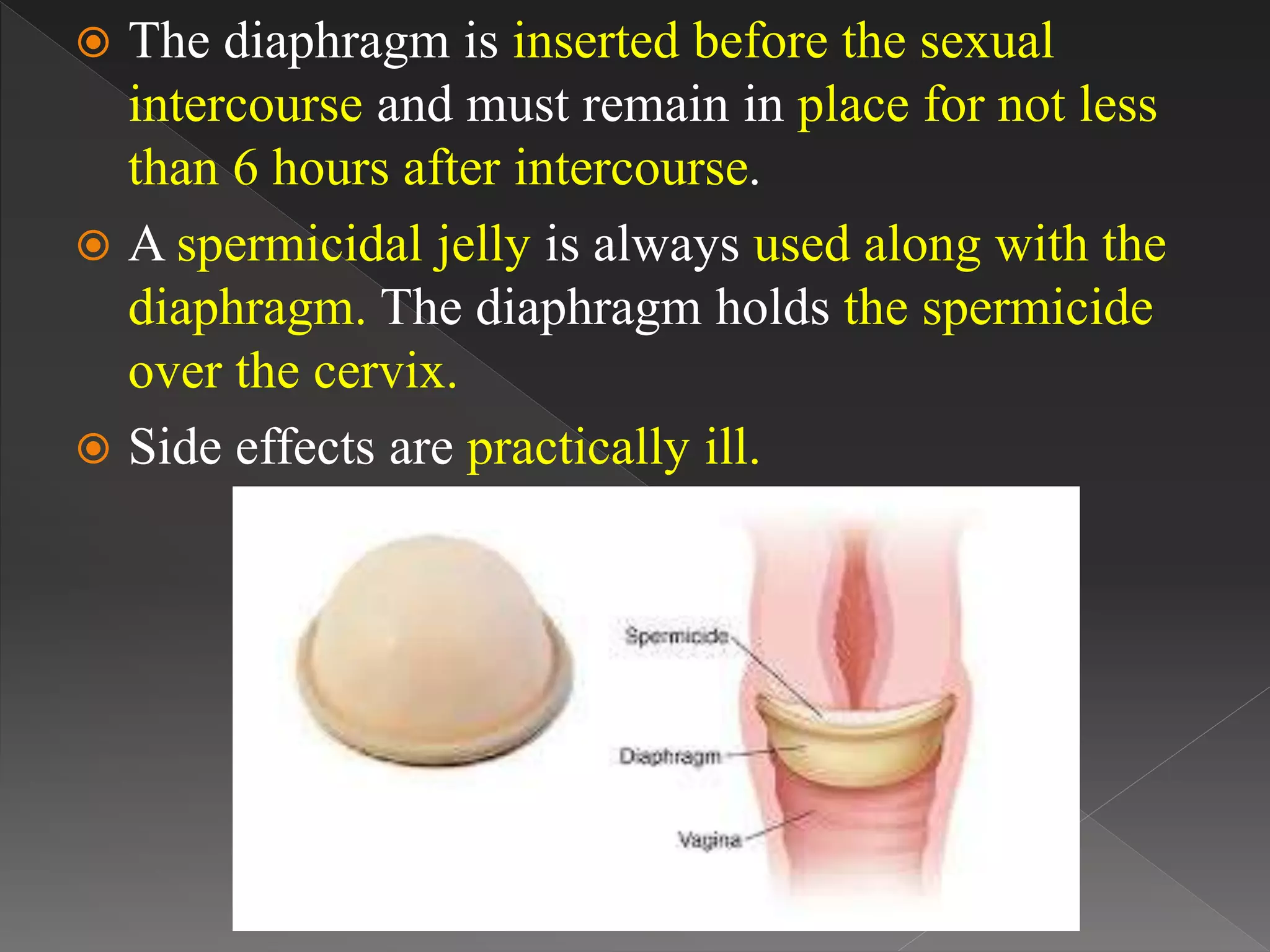 The diaphragm is inserted before the sexual intercourse and must remain in place for not less than 6 hours after intercourse.

A spermicidal jelly is always used along with the diaphragm. The diaphragm holds the spermicide over the cervix.

Side effects are practically ill.

Spermicide

Diaphragm

Vagina